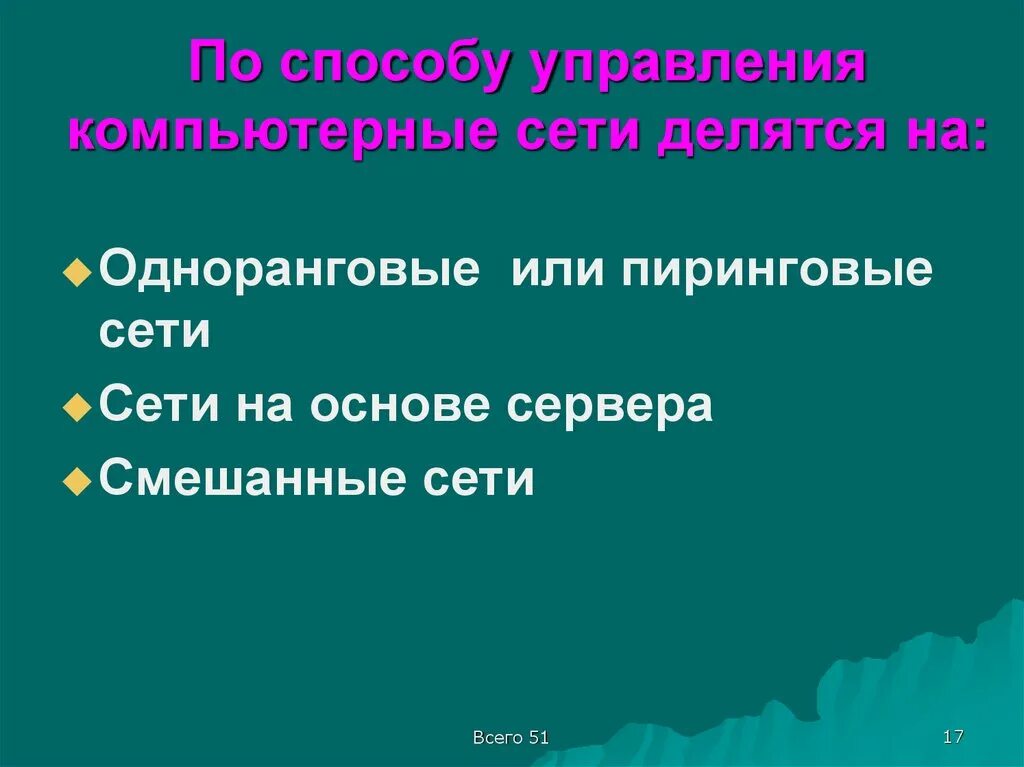 По способу управления компьютерные сети делятся на:

Одноранговые  или пиринговые сети

Сети на основе сервера

Смешанные сети

Всего 51

17